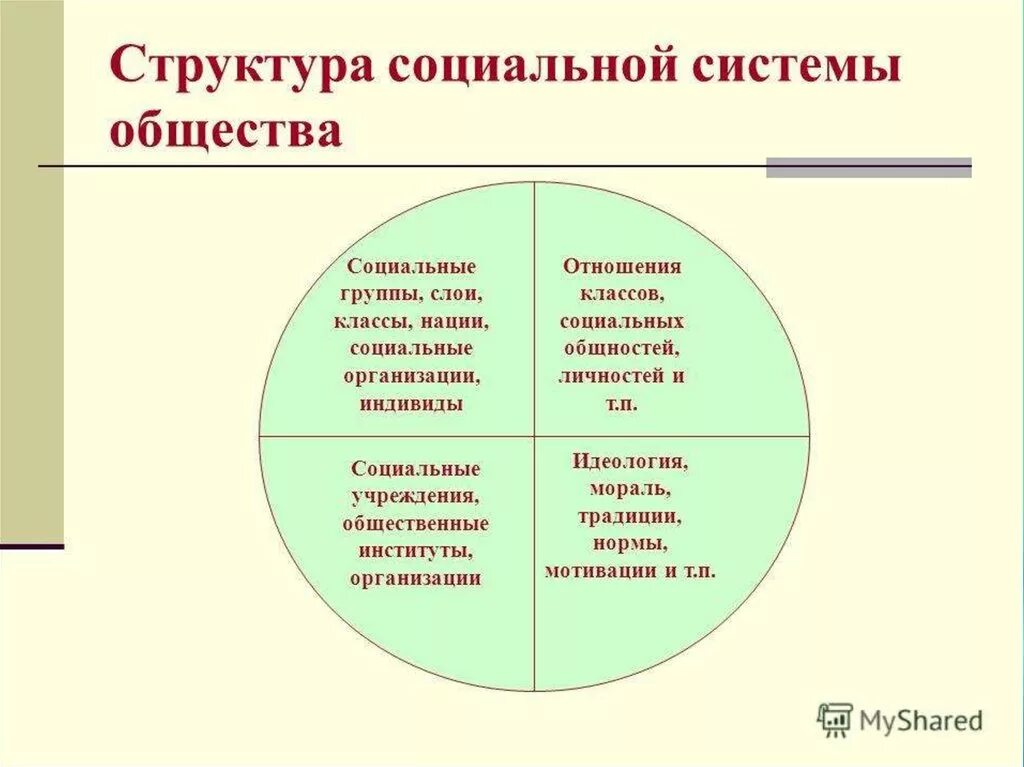 Структура социальной системы общества

Социальные группы, слои, классы, нации, социальные организации, индивиды

Отношения классов, социальных общностей, личностей и т.п.

Социальные учреждения, общественные институты, организации

Идеология, мораль, традиции, нормы, мотивации и т.п.

MyShared